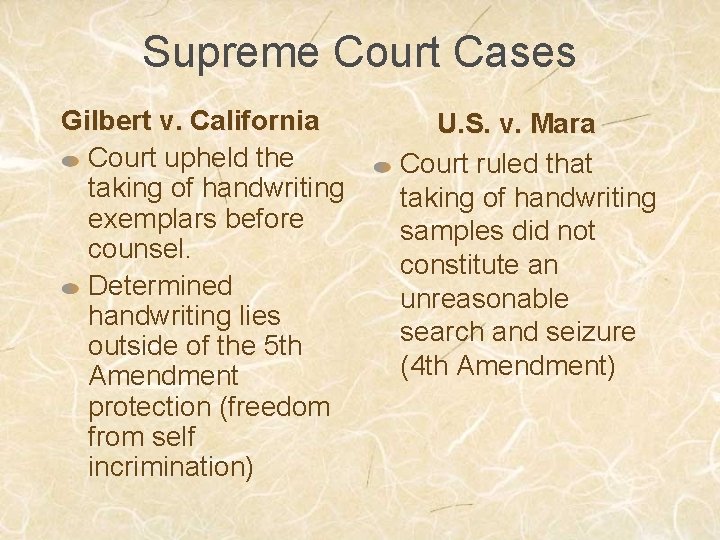 Supreme Court Cases

Gilbert v. California

Court upheld the taking of handwriting exemplars before counsel.

Determined handwriting lies outside of the 5th Amendment protection (freedom from self incrimination)

U.S. v. Mara

Court ruled that taking of handwriting samples did not constitute an unreasonable search and seizure (4th Amendment)